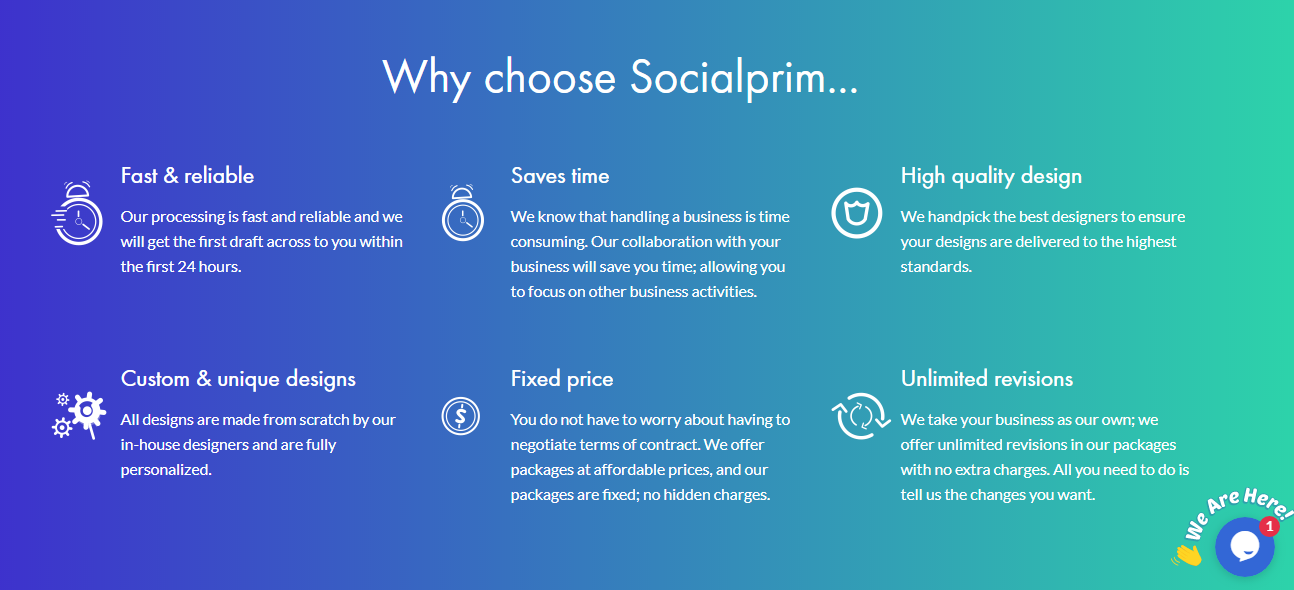 Why choose Socialprim...

Fast & reliable

Our processing is fast and reliable and we will get the first draft across to you within the first 24 hours.

Saves time

We know that handling a business is time consuming. Our collaboration with your business will save you time; allowing you to focus on other business activities.

High quality design

We handpick the best designers to ensure your designs are delivered to the highest standards.

Custom & unique designs

All designs are made from scratch by our in-house designers and are fully personalized.

Fixed price

You do not have to worry about having to negotiate terms of contract. We offer packages at affordable prices, and our packages are fixed; no hidden charges.

Unlimited revisions

We take your business as our own; we offer unlimited revisions in our packages with no extra charges. All you need to do is tell us the changes you want.

We Are Here!

1